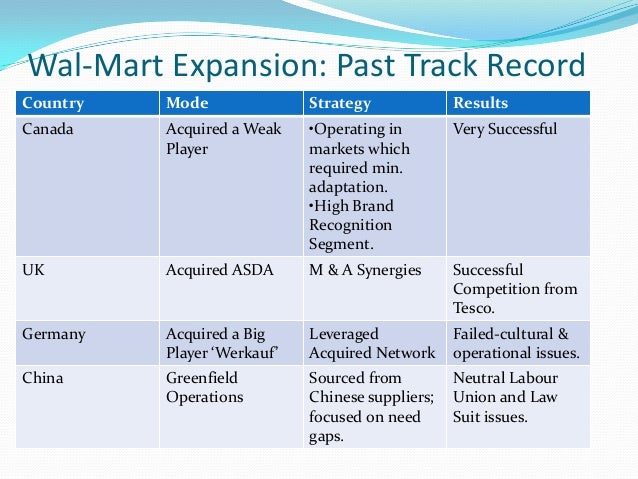 Wal-Mart Expansion: Past Track Record

| Country | Mode | Strategy | Results |
|---|---|---|---|
| Canada | Acquired a Weak Player | •Operating in markets which required min. adaptation. •High Brand Recognition Segment. | Very Successful |
| UK | Acquired ASDA | M & A Synergies | Successful Competition from Tesco. |
| Germany | Acquired a Big Player 'Werkauf' | Leveraged Acquired Network | Failed-cultural & operational issues. |
| China | Greenfield Operations | Sourced from Chinese suppliers; focused on need gaps. | Neutral Labour Union and Law Suit issues. |